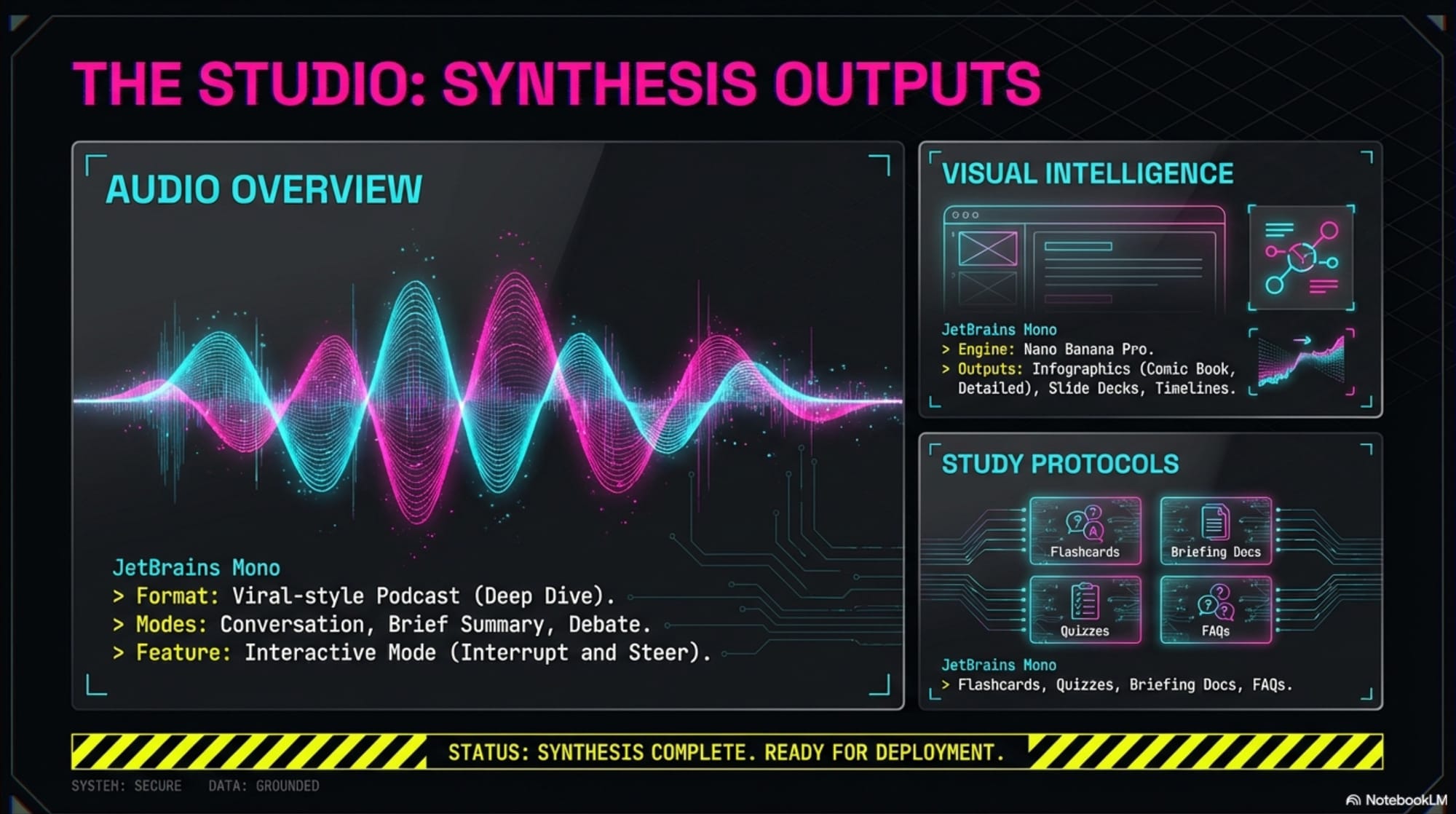 THE STUDIO: SYNTHESIS OUTPUTS

AUDIO OVERVIEW

JetBrains Mono
> Format: Viral-style Podcast (Deep Dive).
> Modes: Conversation, Brief Summary, Debate.
> Feature: Interactive Mode (Interrupt and Steer).

VISUAL INTELLIGENCE

JetBrains Mono
> Engine: Nano Banana Pro.
> Outputs: Infographics (Comic Book, Detailed), Slide Decks, Timelines.

STUDY PROTOCOLS

Flashcards
Briefing Docs
Quizzes
FAQs

JetBrains Mono
> Flashcards, Quizzes, Briefing Docs, FAQs.

STATUS: SYNTHESIS COMPLETE. READY FOR DEPLOYMENT.

SYSTEM: SECURE DATA: GROUNDED

NotebookLM